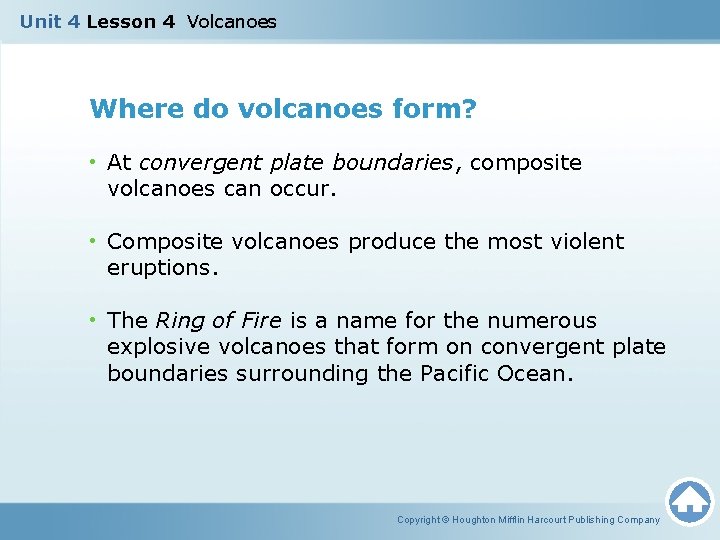 Unit 4 Lesson 4 Volcanoes

Where do volcanoes form?

• At convergent plate boundaries, composite volcanoes can occur.

• Composite volcanoes produce the most violent eruptions.

• The Ring of Fire is a name for the numerous explosive volcanoes that form on convergent plate boundaries surrounding the Pacific Ocean.

Copyright © Houghton Mifflin Harcourt Publishing Company